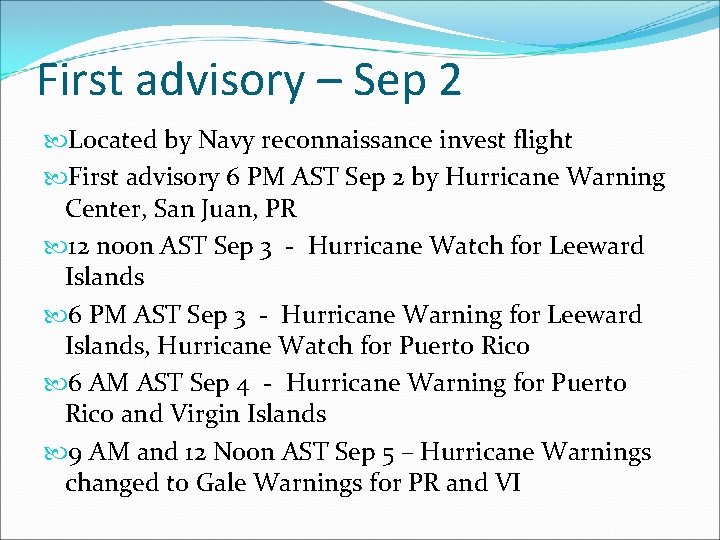 First advisory – Sep 2

Located by Navy reconnaissance invest flight

First advisory 6 PM AST Sep 2 by Hurricane Warning Center, San Juan, PR

12 noon AST Sep 3 - Hurricane Watch for Leeward Islands

6 PM AST Sep 3 - Hurricane Warning for Leeward Islands, Hurricane Watch for Puerto Rico

6 AM AST Sep 4 - Hurricane Warning for Puerto Rico and Virgin Islands

9 AM and 12 Noon AST Sep 5 – Hurricane Warnings changed to Gale Warnings for PR and VI